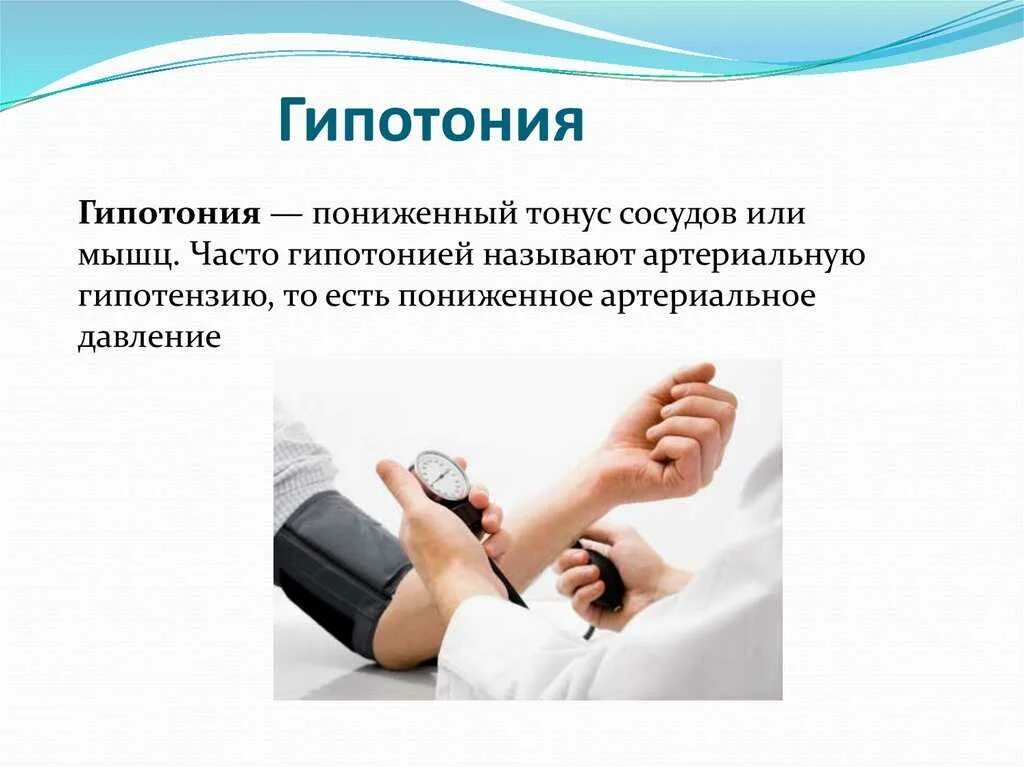 Гипотония

Гипотония — пониженный тонус сосудов или мышц. Часто гипотонией называют артериальную гипотензию, то есть пониженное артериальное давление